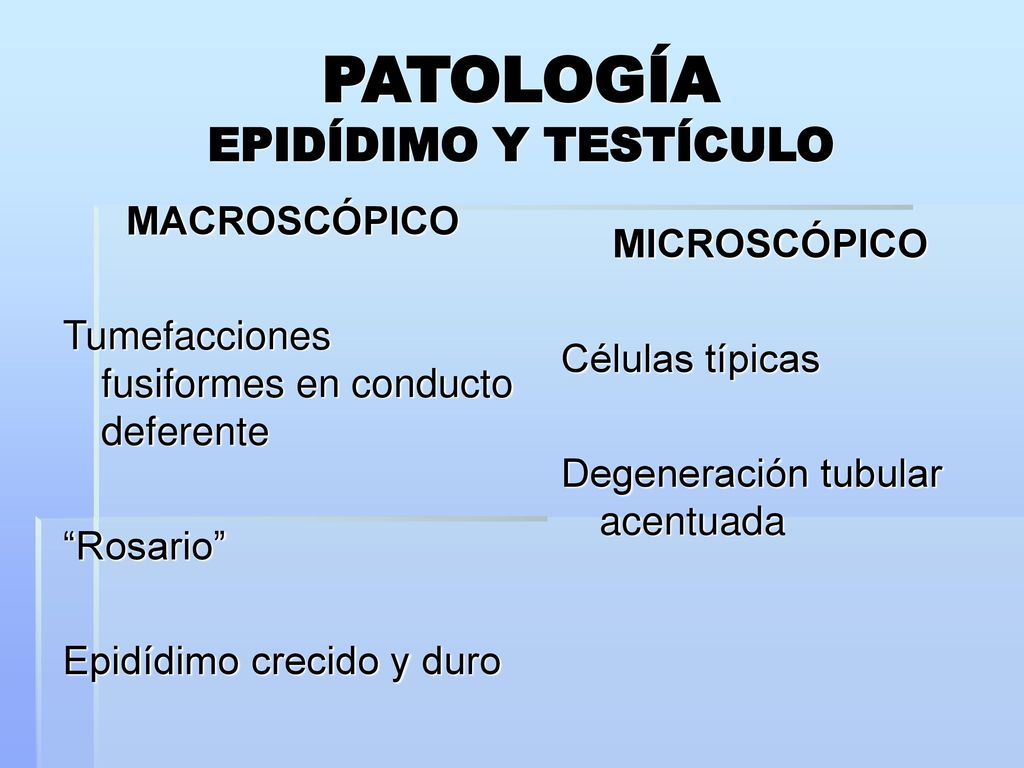 PATOLOGÍA
EPIDÍDIMO Y TESTÍCULO

MACROSCÓPICO

Tumefacciones fusiformes en conducto deferente

“Rosario”

Epidídimo crecido y duro

MICROSCÓPICO

Células típicas

Degeneración tubular acentuada